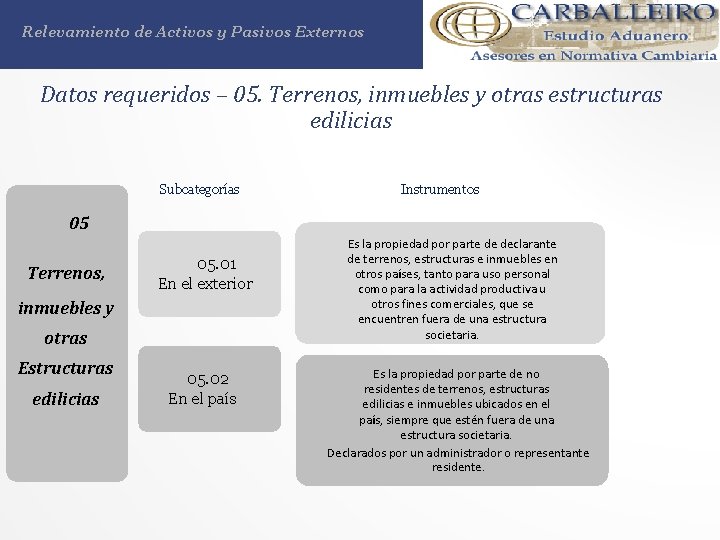 Relevamiento de Activos y Pasivos Externos

CARBALLEIRO
Estudio Aduanero
Asesores en Normativa Cambiaria

Datos requeridos – 05. Terrenos, inmuebles y otras estructuras edilicias

05

Terrenos, inmuebles y otras Estructuras edilicias

Subcategorías

05.01
En el exterior

05.02
En el país

Instrumentos

Es la propiedad por parte de declarante de terrenos, estructuras e inmuebles en otros países, tanto para uso personal como para la actividad productiva u otros fines comerciales, que se encuentren fuera de una estructura societaria.

Es la propiedad por parte de no residentes de terrenos, estructuras edilicias e inmuebles ubicados en el país, siempre que estén fuera de una estructura societaria.

Declarados por un administrador o representante residente.